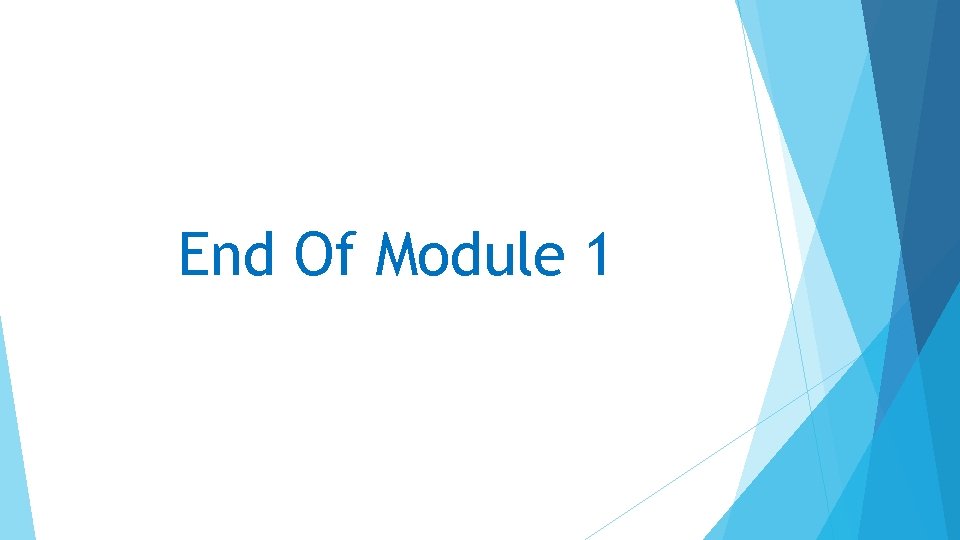 End Of Module 1